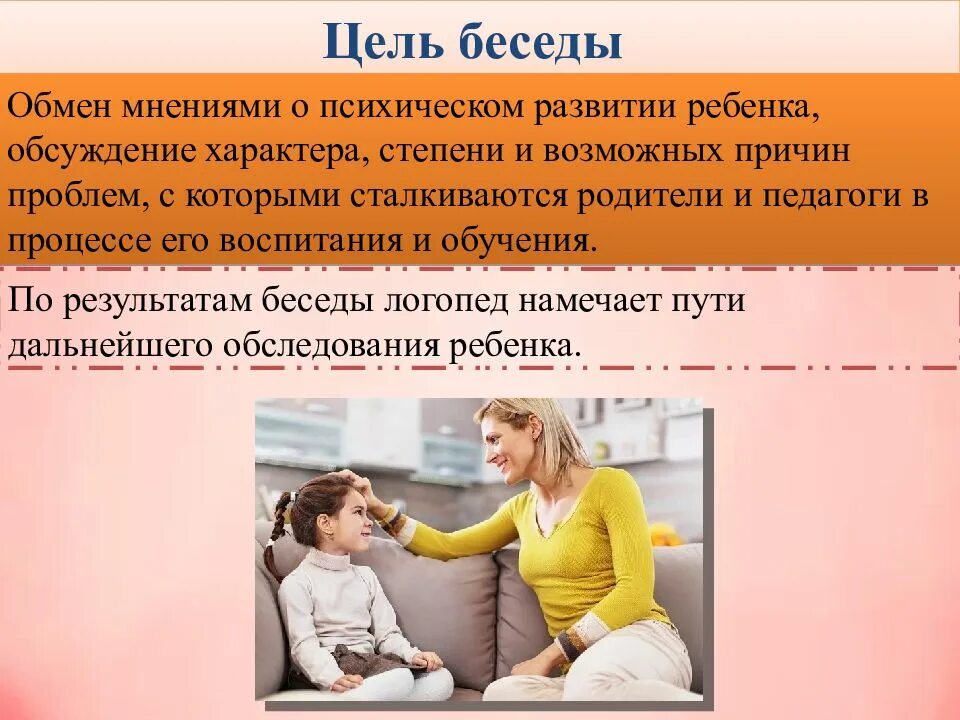 Цель беседы

Обмен мнениями о психическом развитии ребенка, обсуждение характера, степени и возможных причин проблем, с которыми сталкиваются родители и педагоги в процессе его воспитания и обучения.

По результатам беседы логопед намечает пути дальнейшего обследования ребенка.